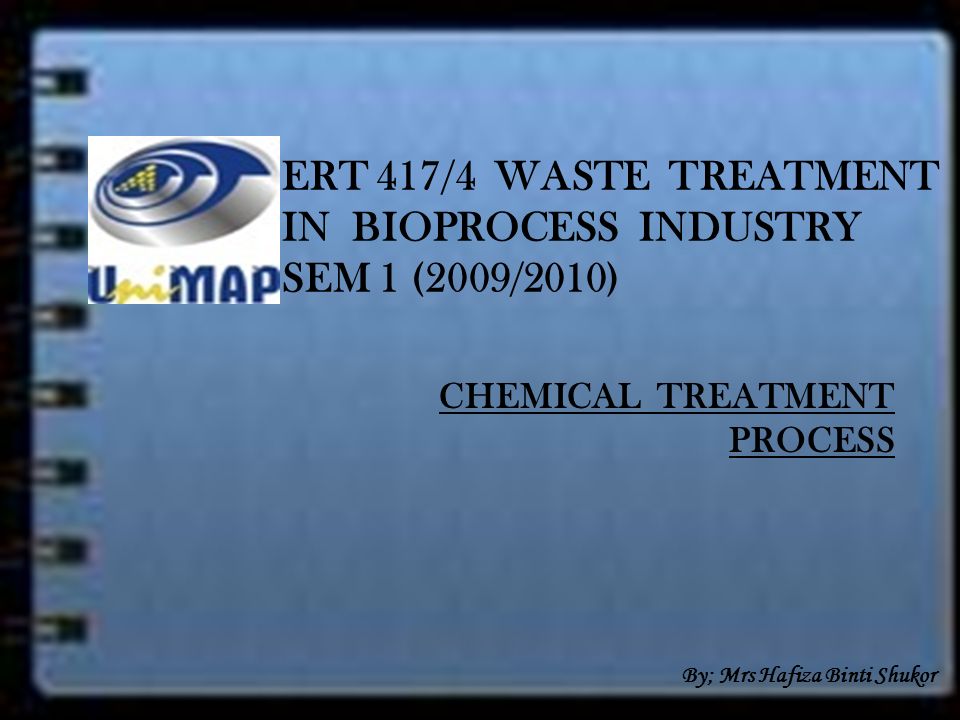 UniMAP

ERT 417/4 WASTE TREATMENT IN BIOPROCESS INDUSTRY SEM 1 (2009/2010)

CHEMICAL TREATMENT PROCESS

By; Mrs Hafiza Binti Shukor